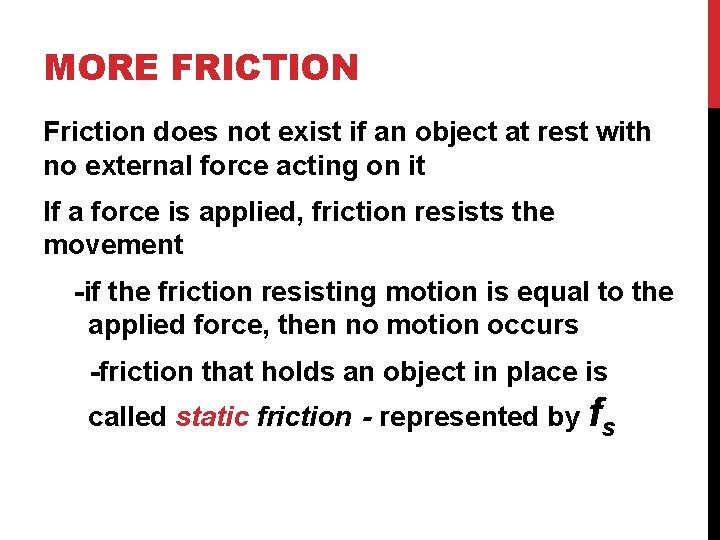 MORE FRICTION

Friction does not exist if an object at rest with no external force acting on it

If a force is applied, friction resists the movement

-if the friction resisting motion is equal to the applied force, then no motion occurs

-friction that holds an object in place is called static friction - represented by $f_s$